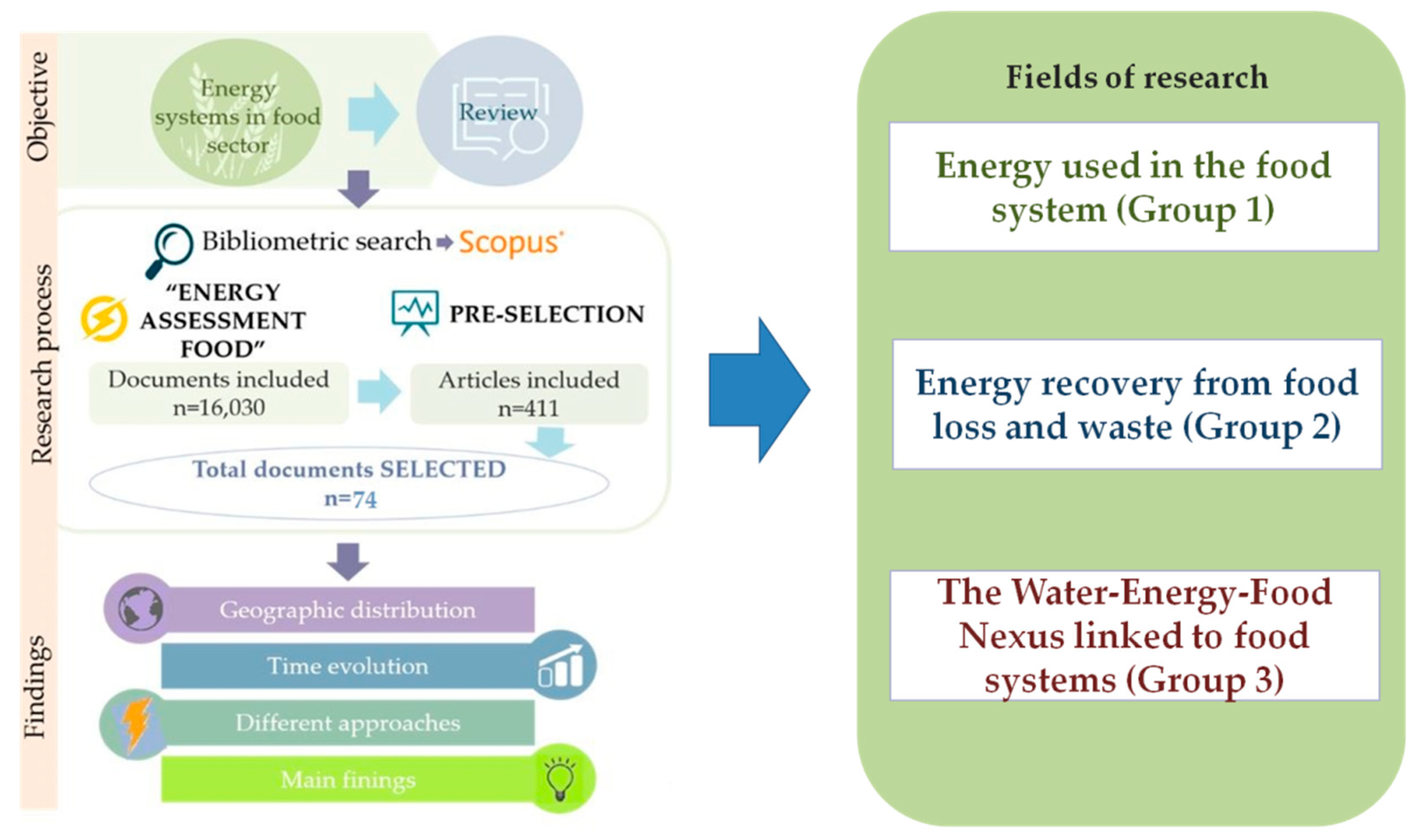 Objective

Energy systems in food sector

Review

Research process

Bibliometric search Scopus

"ENERGY ASSESSMENT FOOD"

PRE-SELECTION

Documents included n=16,030

Articles included n=411

Total documents SELECTED n=74

Findings

Geographic distribution

Time evolution

Different approaches

Main finings

Fields of research

Energy used in the food system (Group 1)

Energy recovery from food loss and waste (Group 2)

The Water-Energy-Food Nexus linked to food systems (Group 3)